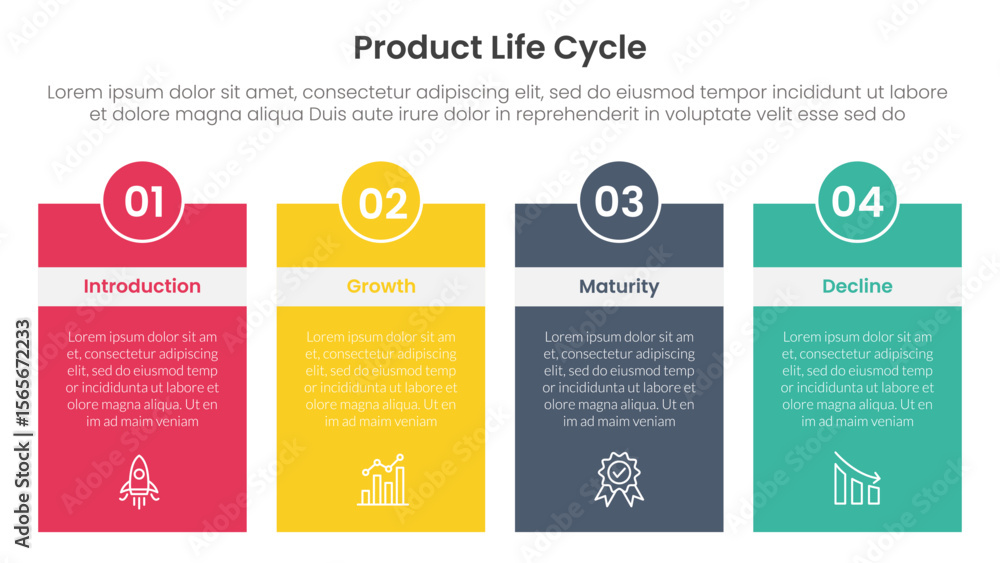 Product Life Cycle

Lorem ipsum dolor sit amet, consectetur adipiscing elit, sed do eiusmod tempor incididunt ut labore et dolore magna aliqua Duis aute irure dolor in reprehenderit in voluptate velit esse sed do

01
Introduction
Lorem ipsum dolor sit am et, consectetur adipiscing elit, sed do eiusmod temp or incididunta ut labore et olore magna aliqua. Ut en im ad maim veniam

02
Growth
Lorem ipsum dolor sit am et, consectetur adipiscing elit, sed do eiusmod temp or incididunta ut labore et olore magna aliqua. Ut en im ad maim veniam

03
Maturity
Lorem ipsum dolor sit am et, consectetur adipiscing elit, sed do eiusmod temp or incididunta ut labore et olore magna aliqua. Ut en im ad maim veniam

04
Decline
Lorem ipsum dolor sit am et, consectetur adipiscing elit, sed do eiusmod temp or incididunta ut labore et olore magna aliqua. Ut en im ad maim veniam

Adobe Stock | #1565672233